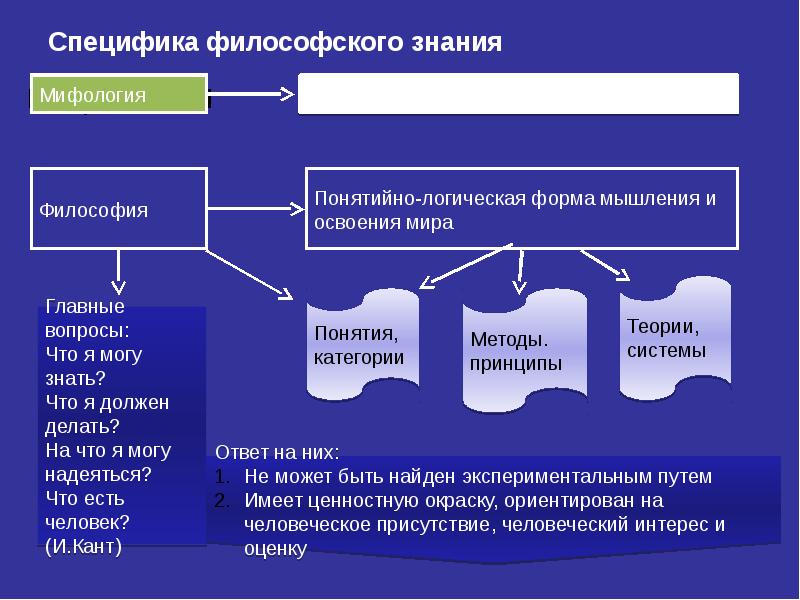 Специфика философского знания

Мифология

Философия

Понятийно-логическая форма мышления и освоения мира

Главные вопросы:
Что я могу знать?
Что я должен делать?
На что я могу надеяться?
Что есть человек?
(И.Кант)

Понятия, категории

Методы. принципы

Теории, системы

Ответ на них:
1. Не может быть найден экспериментальным путем
2. Имеет ценностную окраску, ориентирован на человеческое присутствие, человеческий интерес и оценку